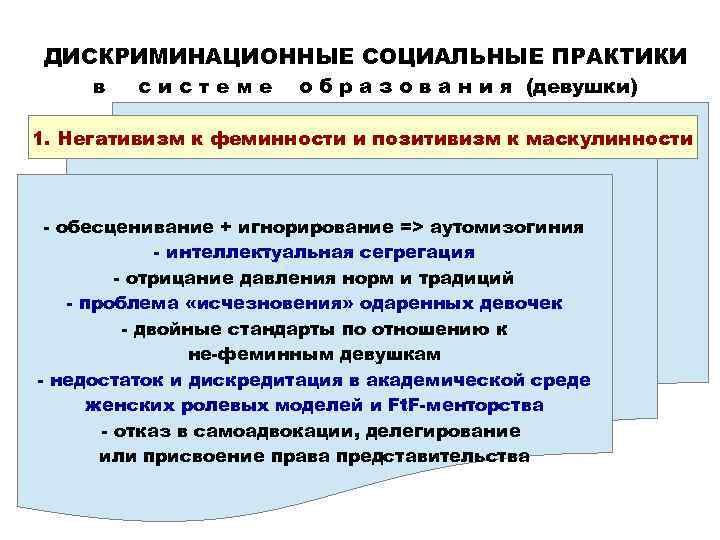 ДИСКРИМИНАЦИОННЫЕ СОЦИАЛЬНЫЕ ПРАКТИКИ
в системе образования (девушки)

1. Негативизм к феминности и позитивизм к маскулинности

- обесценивание + игнорирование => аутомизогиния
- интеллектуальная сегрегация
- отрицание давления норм и традиций
- проблема «исчезновения» одаренных девочек
- двойные стандарты по отношению к не-феминным девушкам
- недостаток и дискредитация в академической среде женских ролевых моделей и FtF-менторства
- отказ в самоадвокации, делегирование или присвоение права представительства